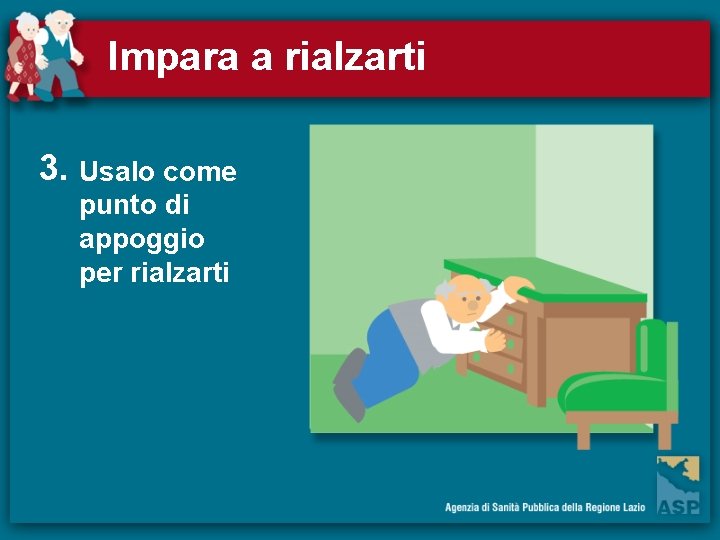 Impara a rialzarti

3. Usalo come punto di appoggio per rialzarti

Agenzia di Sanità Pubblica della Regione Lazio

ASP